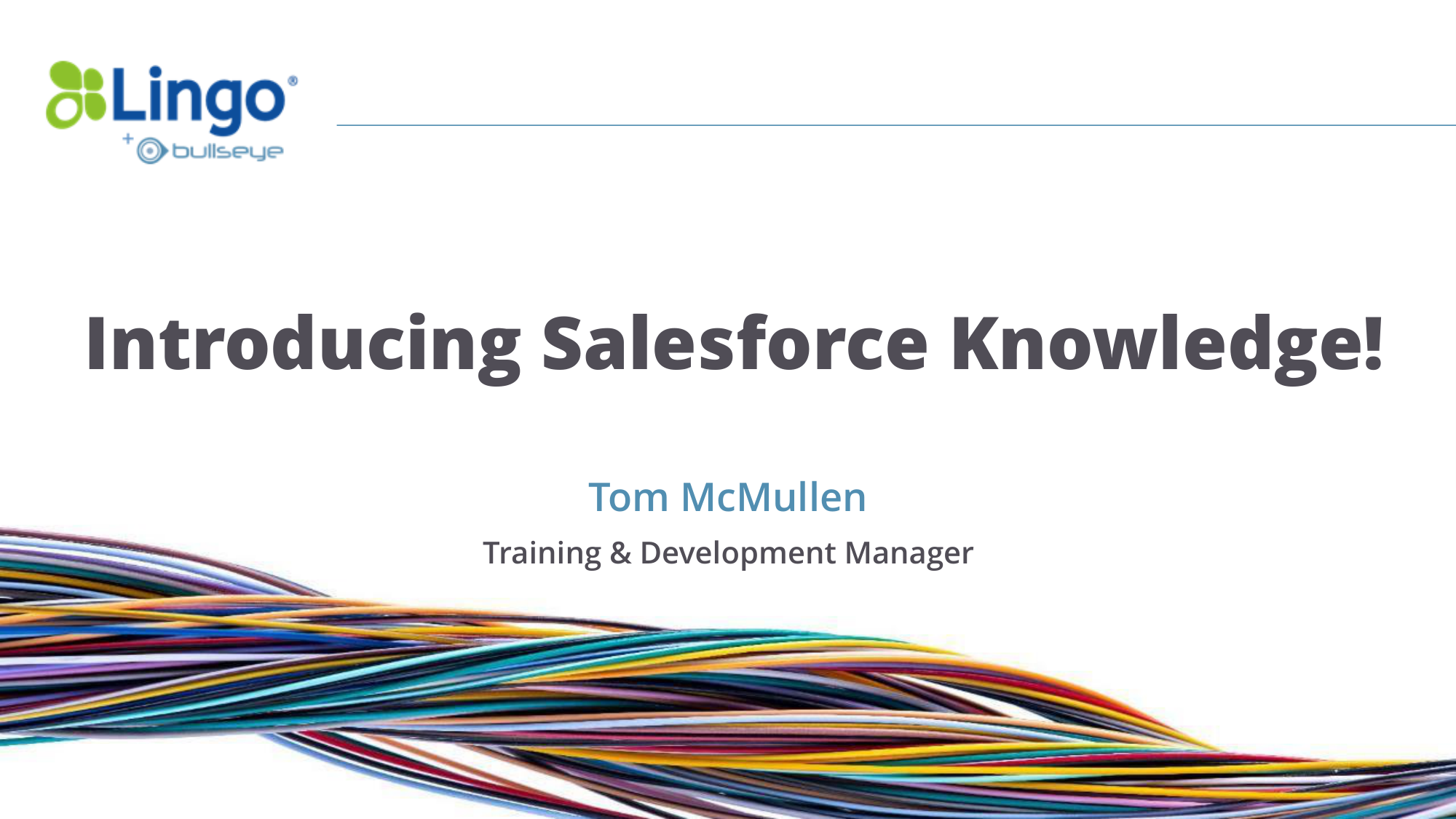 Lingo®
+ bullseye

Introducing Salesforce Knowledge!

Tom McMullen

Training & Development Manager